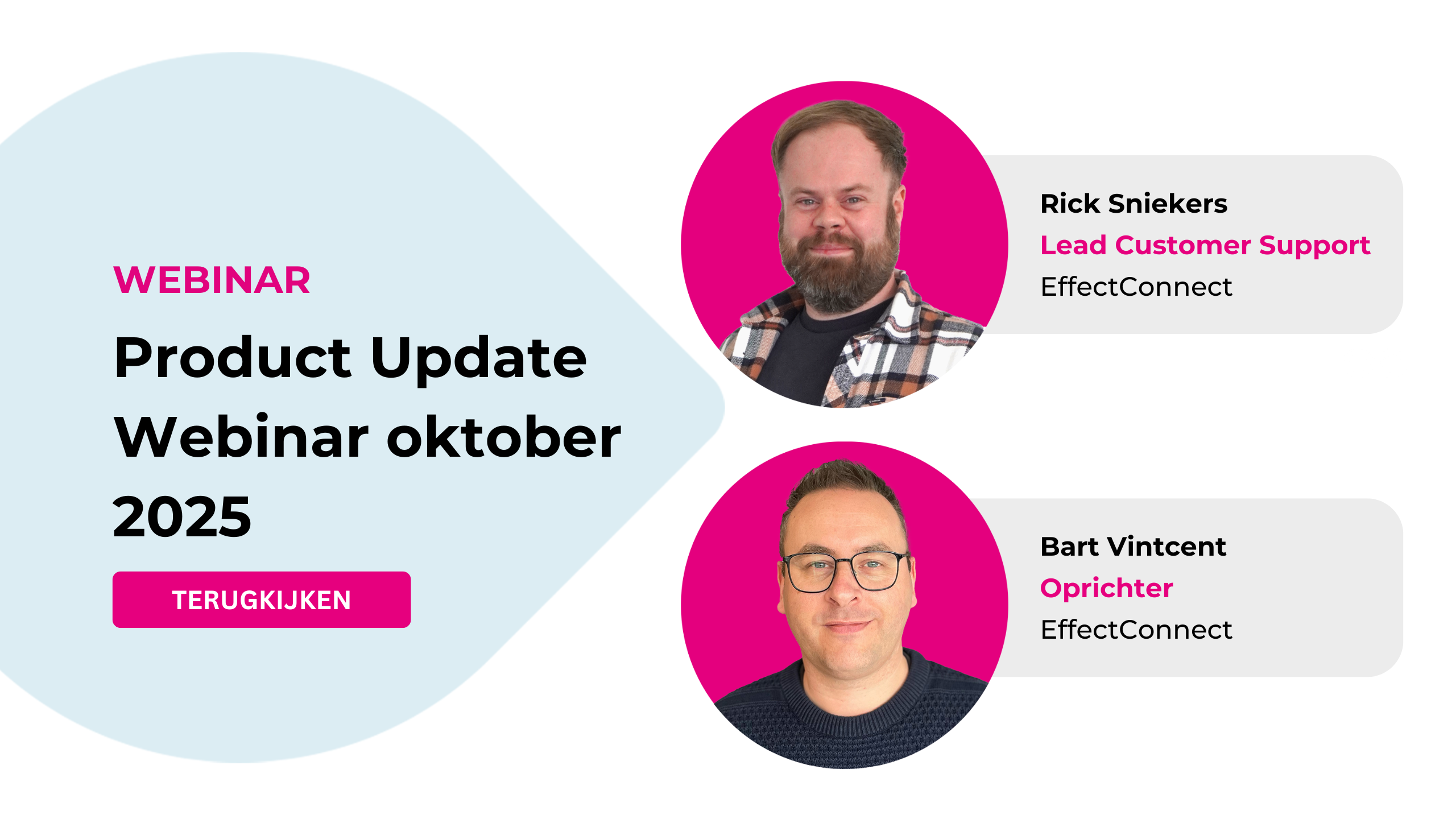 WEBINAR

Product Update Webinar oktober 2025

TERUGKIJKEN

Rick Sniekers
Lead Customer Support
EffectConnect

Bart Vintcent
Oprichter
EffectConnect